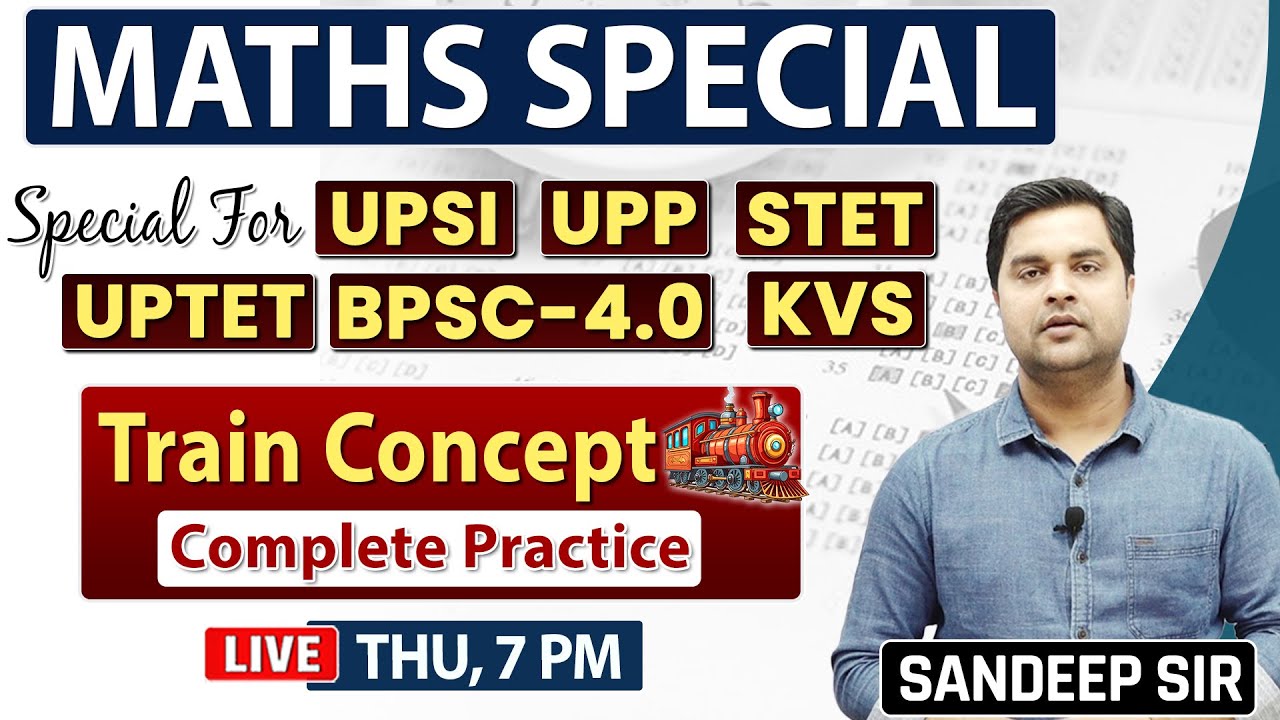 MATHS SPECIAL

Special For UPSI UPP STET UPTET BPSC-4.0 KVS

Train Concept

Complete Practice

LIVE THU, 7 PM

SANDEEP SIR